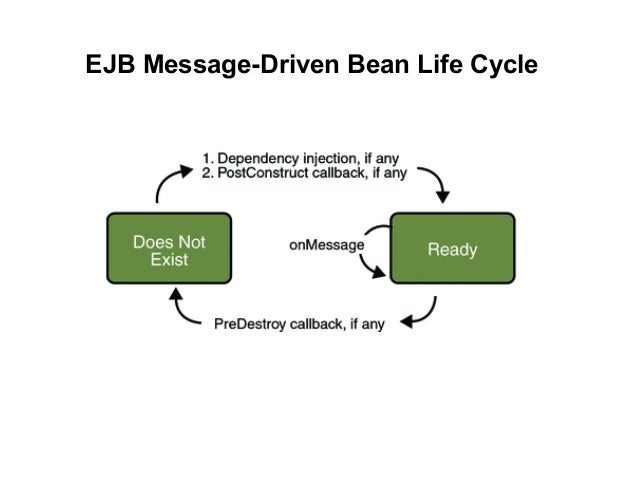 EJB Message-Driven Bean Life Cycle

1. Dependency injection, if any
2. PostConstruct callback, if any

Does Not Exist

onMessage

Ready

PreDestroy callback, if any